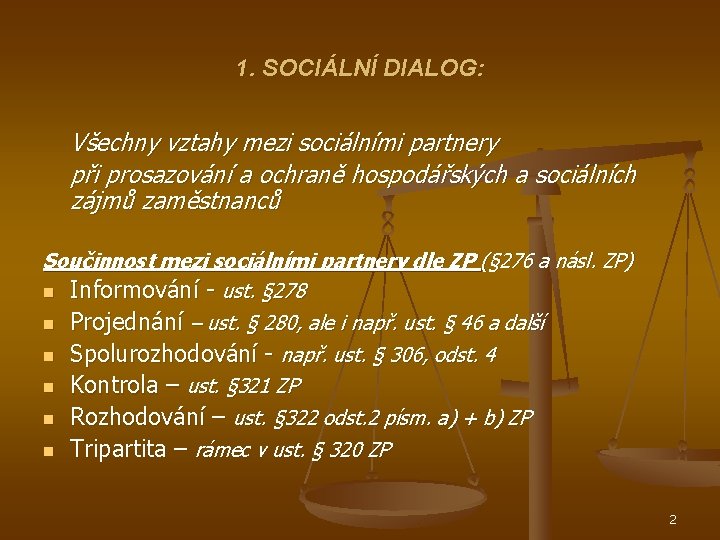 1. SOCIÁLNÍ DIALOG:

Všechny vztahy mezi sociálními partnery při prosazování a ochraně hospodářských a sociálních zájmů zaměstnanců

Součinnost mezi sociálními partnery dle ZP (§276 a násl. ZP)

- Informování - ust. §278
- Projednání – ust. § 280, ale i např. ust. § 46 a další
- Spolurozhodování - např. ust. § 306, odst. 4
- Kontrola – ust. §321 ZP
- Rozhodování – ust. §322 odst.2 písm. a) + b) ZP
- Tripartita – rámec v ust. § 320 ZP

2